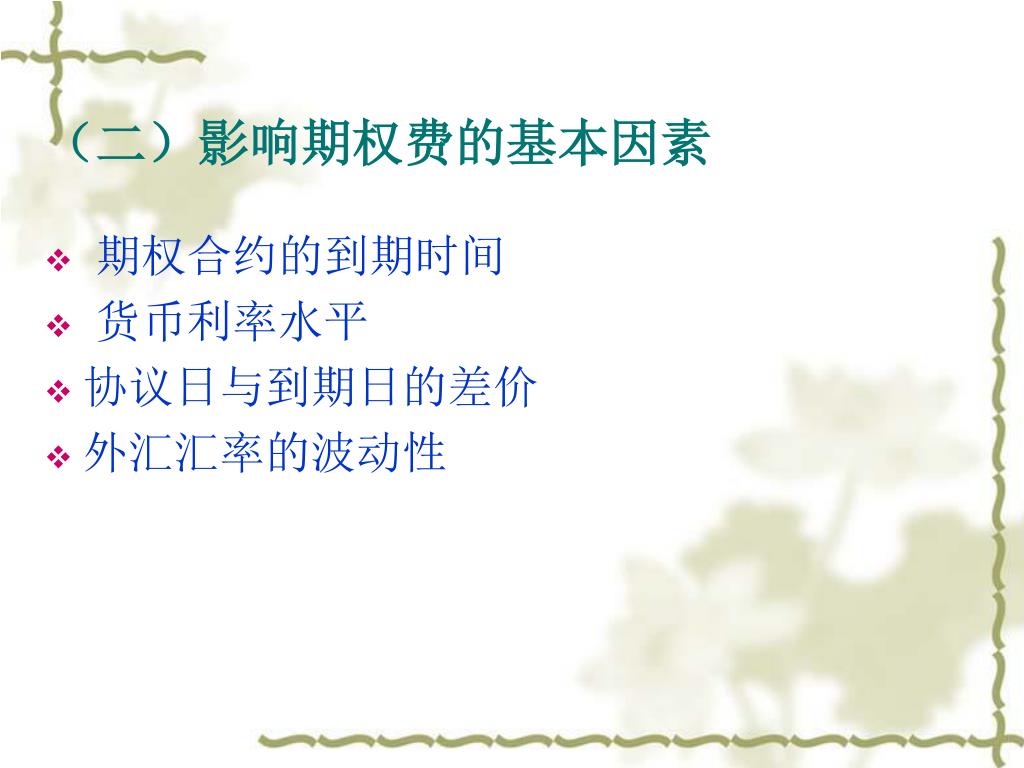 （二）影响期权费的基本因素

❖ 期权合约的到期时间
❖ 货币利率水平
❖ 协议日与到期日的差价
❖ 外汇汇率的波动性